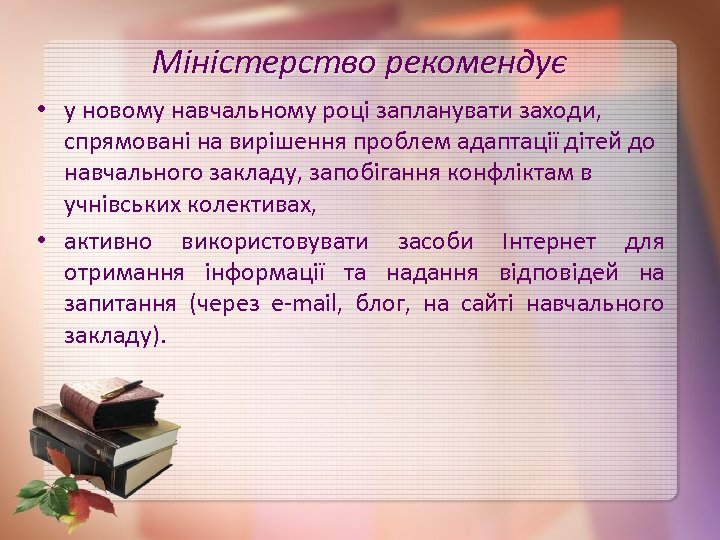 Міністерство рекомендує

• у новому навчальному році запланувати заходи, спрямовані на вирішення проблем адаптації дітей до навчального закладу, запобігання конфліктам в учнівських колективах,

• активно використовувати засоби Інтернет для отримання інформації та надання відповідей на запитання (через e-mail, блог, на сайті навчального закладу).